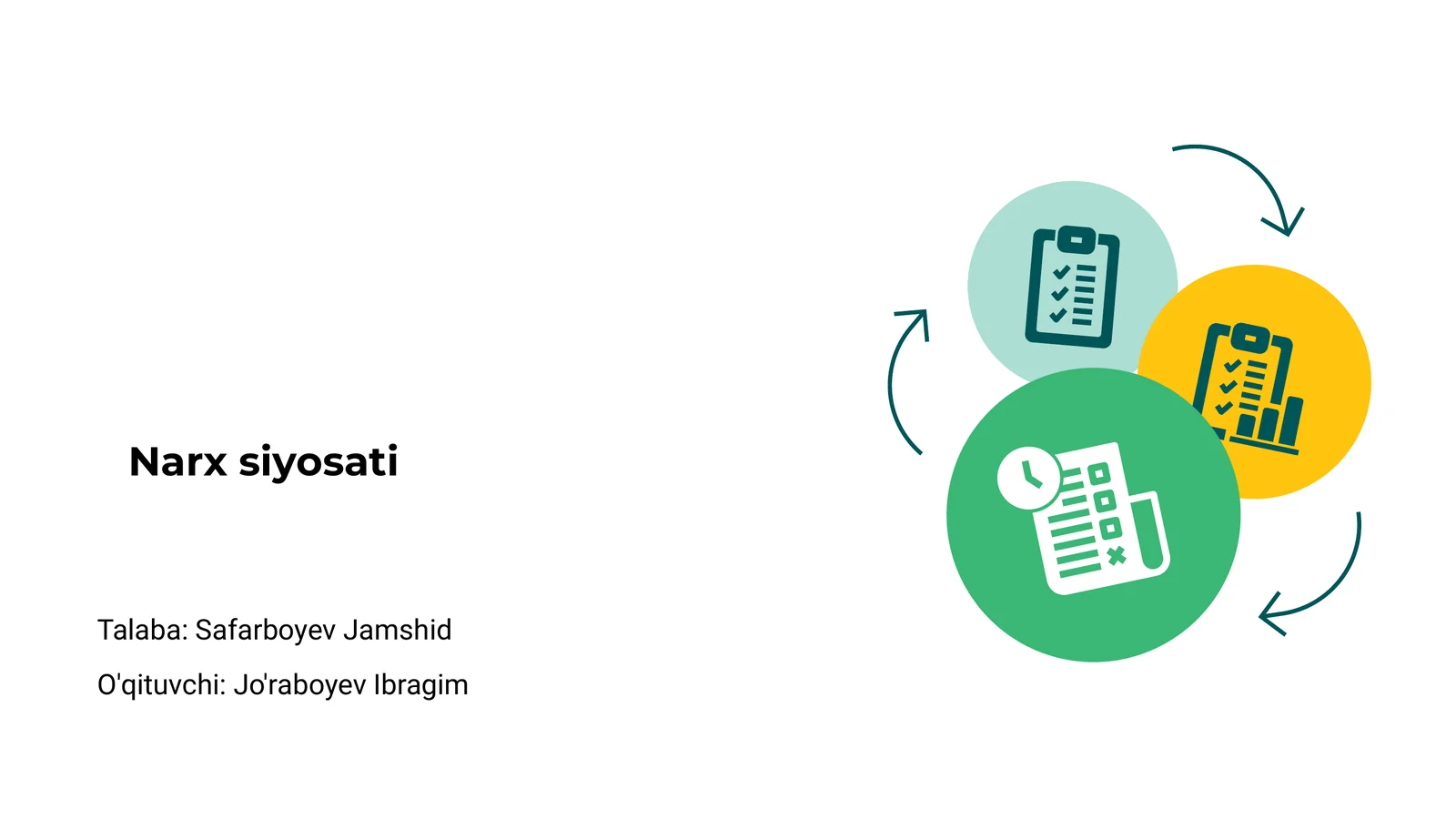 Narx siyosati

Talaba: Safarboyev Jamshid

O'qituvchi: Jo'raboyev Ibragim